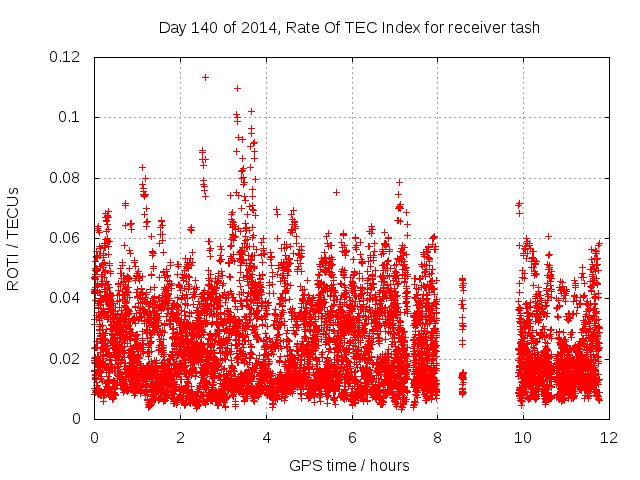 Day 140 of 2014, Rate Of TEC Index for receiver tash

ROTI / TECUs

0.12
0.1
0.08
0.06
0.04
0.02
0

0 2 4 6 8 10 12

GPS time / hours